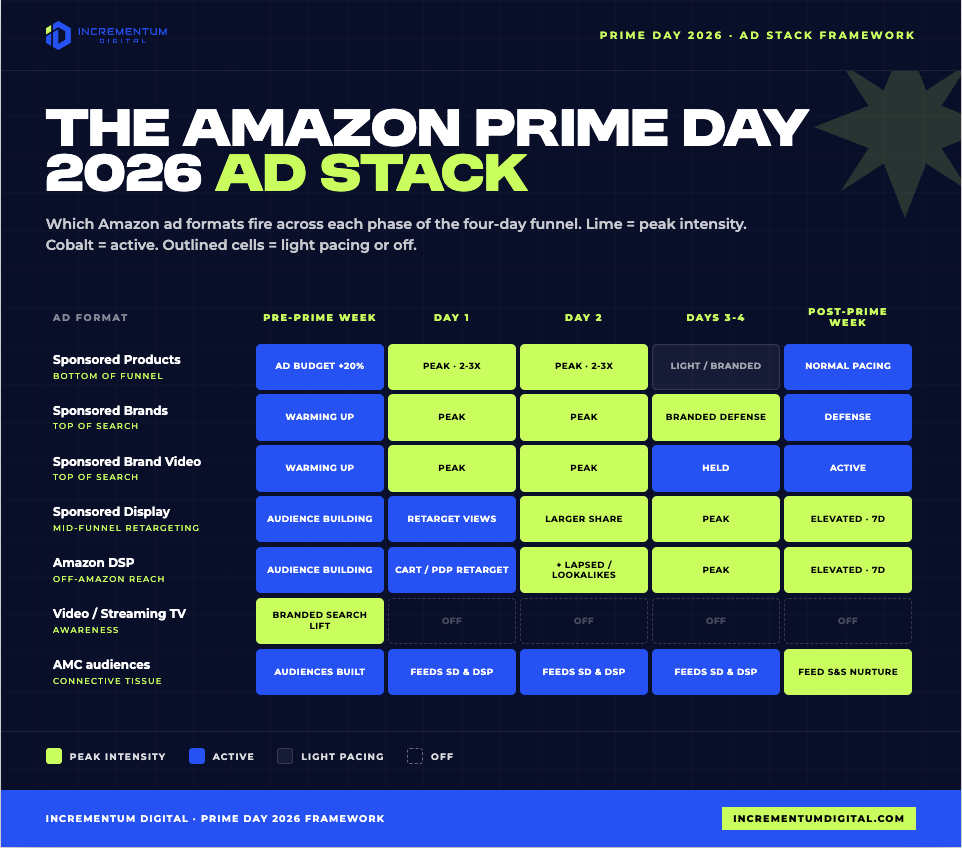 INCREMENTUM DIGITAL

PRIME DAY 2026 · AD STACK FRAMEWORK

THE AMAZON PRIME DAY 2026 AD STACK

Which Amazon ad formats fire across each phase of the four-day funnel. Lime = peak intensity. Cobalt = active. Outlined cells = light pacing or off.

| AD FORMAT | PRE-PRIME WEEK | DAY 1 | DAY 2 | DAYS 3-4 | POST-PRIME WEEK |
|---|---|---|---|---|---|
| Sponsored Products BOTTOM OF FUNNEL | AD BUDGET +20% | PEAK · 2-3X | PEAK · 2-3X | LIGHT / BRANDED | NORMAL PACING |
| Sponsored Brands TOP OF SEARCH | WARMING UP | PEAK | PEAK | BRANDED DEFENSE | DEFENSE |
| Sponsored Brand Video TOP OF SEARCH | WARMING UP | PEAK | PEAK | HELD | ACTIVE |
| Sponsored Display MID-FUNNEL RETARGETING | AUDIENCE BUILDING | RETARGET VIEWS | LARGER SHARE | PEAK | ELEVATED · 7D |
| Amazon DSP OFF-AMAZON REACH | AUDIENCE BUILDING | CART / PDP RETARGET | + LAPSED / LOOKALIKES | PEAK | ELEVATED · 7D |
| Video / Streaming TV AWARENESS | BRANDED SEARCH LIFT | OFF | OFF | OFF | OFF |
| AMC audiences CONNECTIVE TISSUE | AUDIENCES BUILT | FEEDS SD & DSP | FEEDS SD & DSP | FEEDS SD & DSP | FEED S&S NURTURE |

PEAK INTENSITY ACTIVE LIGHT PACING OFF

INCREMENTUM DIGITAL · PRIME DAY 2026 FRAMEWORK

INCREMENTUMDIGITAL.COM